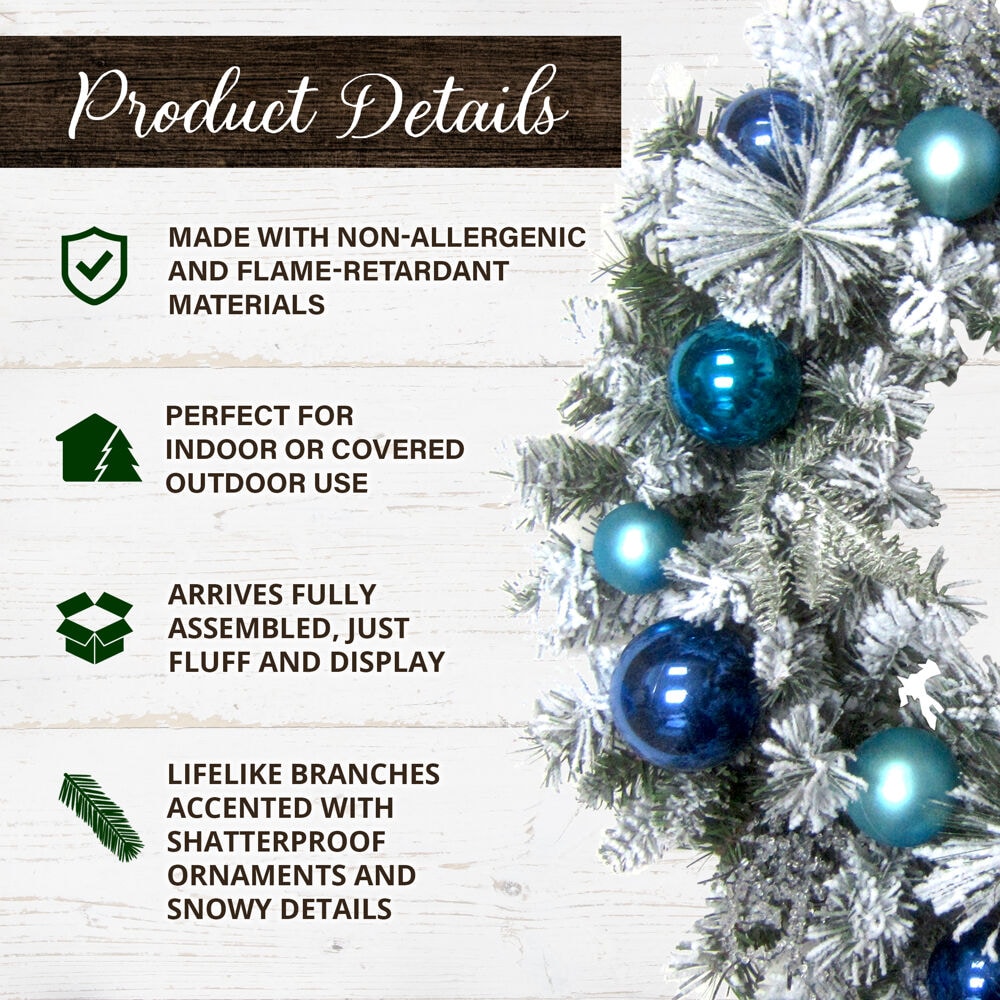 Product Details

MADE WITH NON-ALLERGENIC AND FLAME-RETARDANT MATERIALS

PERFECT FOR INDOOR OR COVERED OUTDOOR USE

ARRIVES FULLY ASSEMBLED, JUST FLUFF AND DISPLAY

LIFELIKE BRANCHES ACCENTED WITH SHATTERPROOF ORNAMENTS AND SNOWY DETAILS